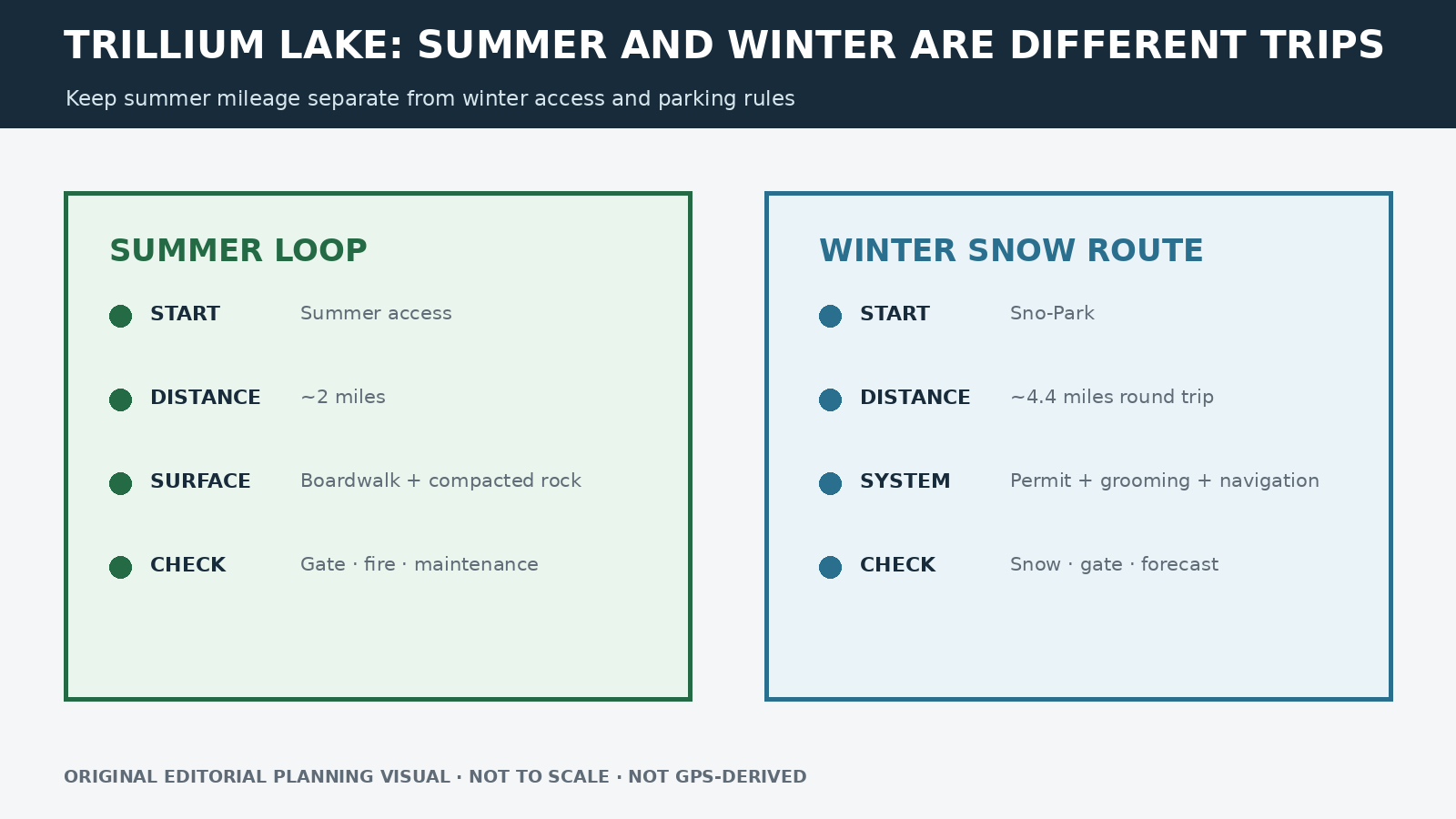 TRILLIUM LAKE: SUMMER AND WINTER ARE DIFFERENT TRIPS

Keep summer mileage separate from winter access and parking rules

SUMMER LOOP

START Summer access

DISTANCE ~2 miles

SURFACE Boardwalk + compacted rock

CHECK Gate · fire · maintenance

WINTER SNOW ROUTE

START Sno-Park

DISTANCE ~4.4 miles round trip

SYSTEM Permit + grooming + navigation

CHECK Snow · gate · forecast

ORIGINAL EDITORIAL PLANNING VISUAL · NOT TO SCALE · NOT GPS-DERIVED